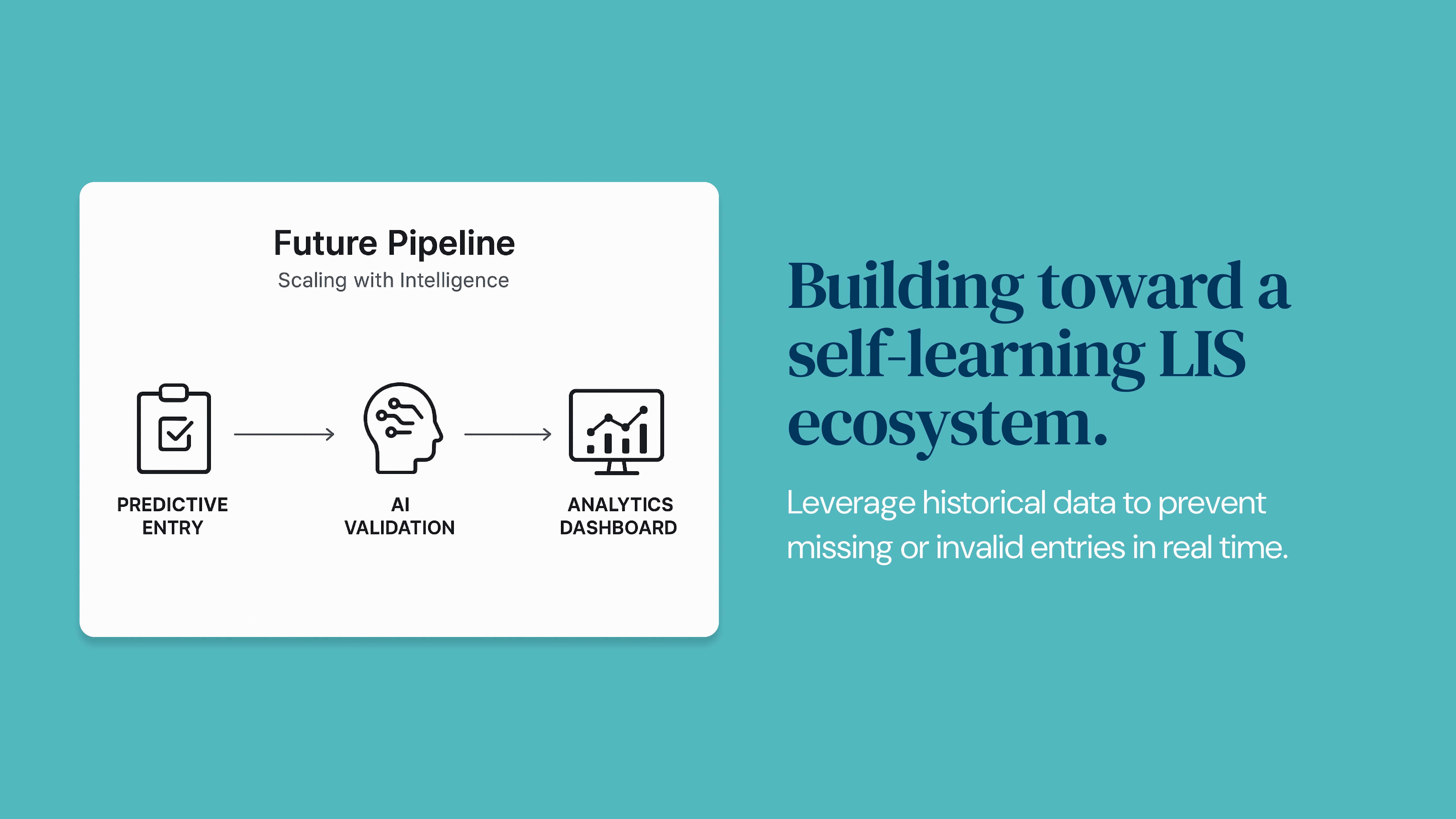 Future Pipeline
Scaling with Intelligence

PREDICTIVE ENTRY

AI VALIDATION

ANALYTICS DASHBOARD

Building toward a self-learning LIS ecosystem.

Leverage historical data to prevent missing or invalid entries in real time.